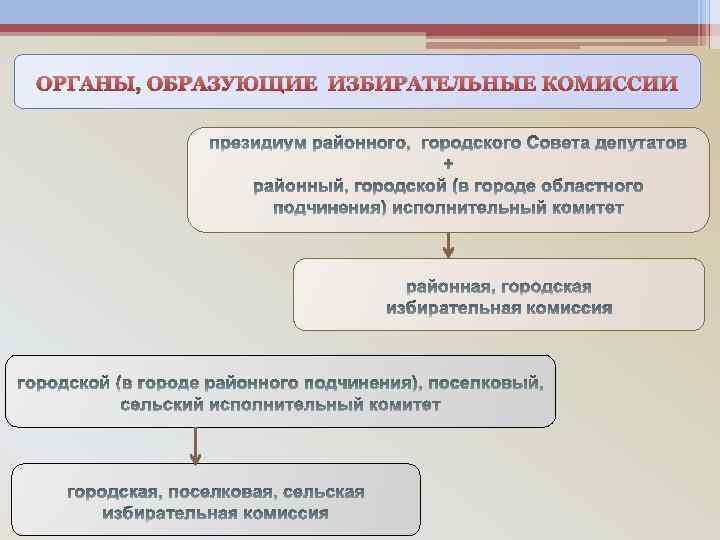 ОРГАНЫ, ОБРАЗУЮЩИЕ ИЗБИРАТЕЛЬНЫЕ КОМИССИИ

президиум районного, городского Совета депутатов
+
районный, городской (в городе областного подчинения) исполнительный комитет

районная, городская избирательная комиссия

городской (в городе районного подчинения), поселковый, сельский исполнительный комитет

городская, поселковая, сельская избирательная комиссия